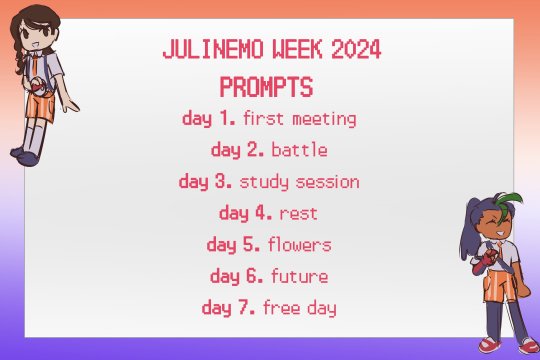 JULINEMO WEEK 2024
PROMPTS

day 1. first meeting
day 2. battle
day 3. study session
day 4. rest
day 5. flowers
day 6. future
day 7. free day